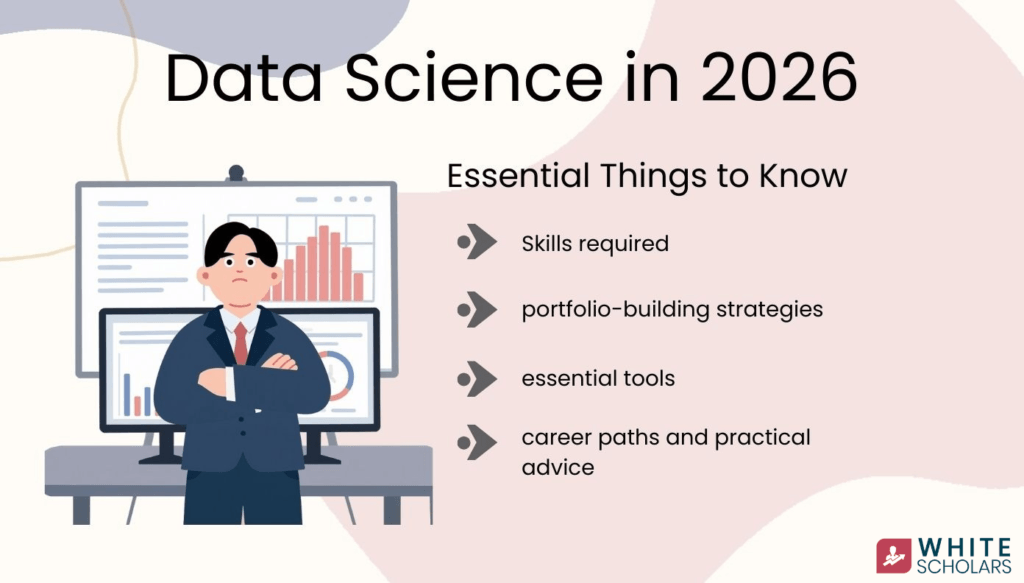 Data Science in 2026

Essential Things to Know

Skills required

portfolio-building strategies

essential tools

career paths and practical advice

WHITE SCHOLARS